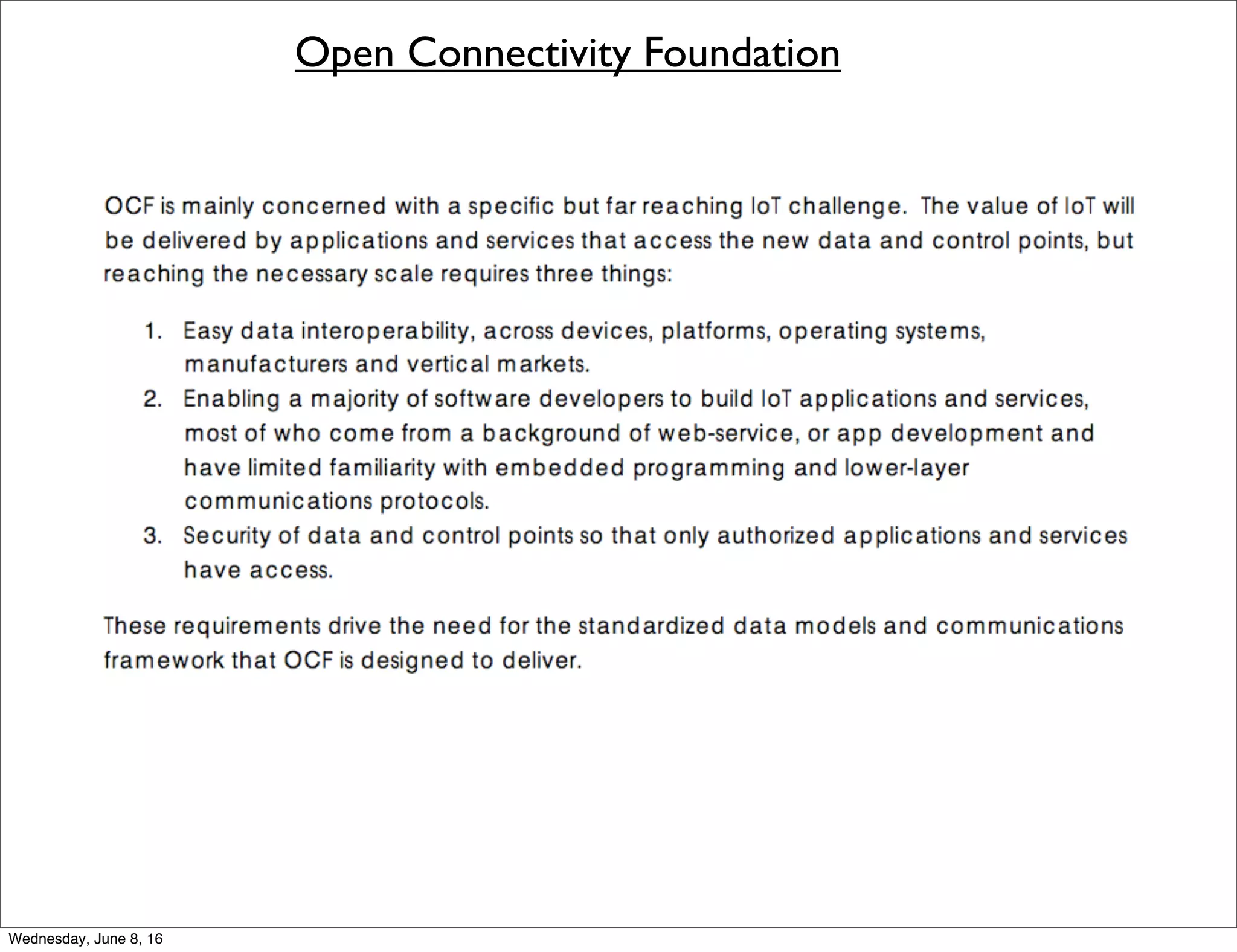 Open Connectivity Foundation

OCF is mainly concerned with a specific but far reaching IoT challenge. The value of IoT will be delivered by applications and services that access the new data and control points, but reaching the necessary scale requires three things:

1. Easy data interoperability, across devices, platforms, operating systems, manufacturers and vertical markets.
2. Enabling a majority of software developers to build IoT applications and services, most of who come from a background of web-service, or app development and have limited familiarity with embedded programming and lower-layer communications protocols.
3. Security of data and control points so that only authorized applications and services have access.

These requirements drive the need for the standardized data models and communications framework that OCF is designed to deliver.

Wednesday, June 8, 16